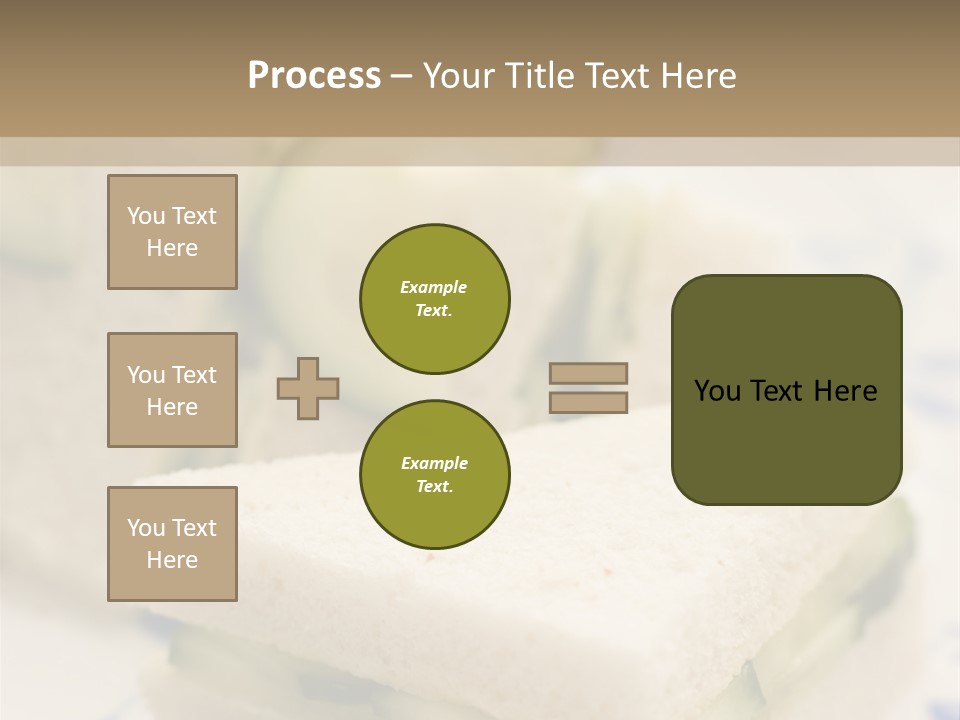 Process – Your Title Text Here

You Text Here

You Text Here

You Text Here

Example Text.

Example Text.

You Text Here